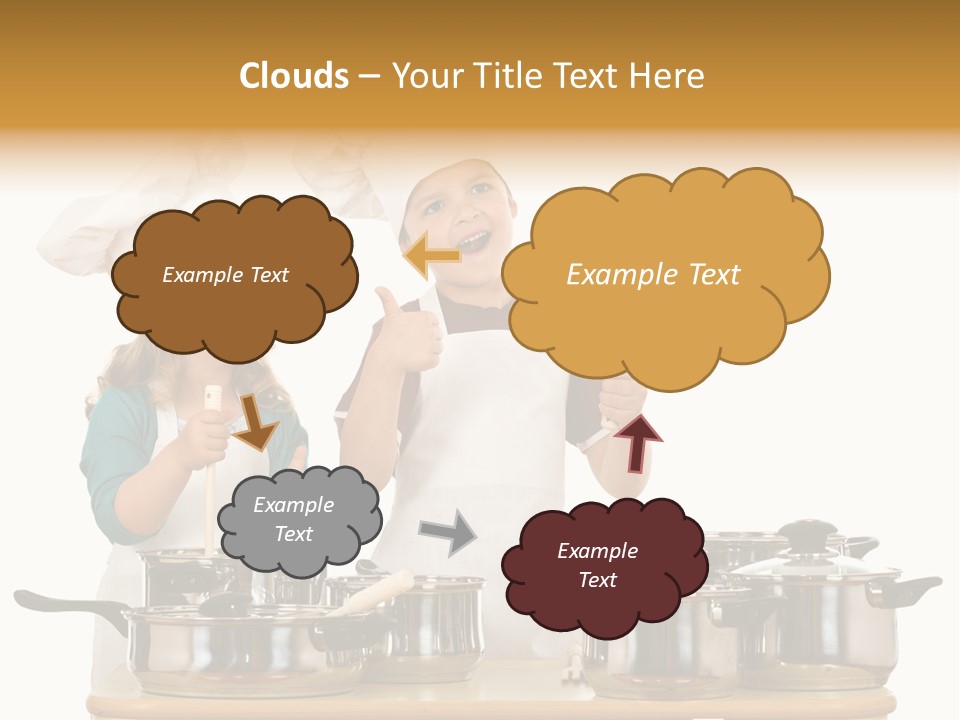 Clouds – Your Title Text Here

Example Text

Example Text

Example Text

Example Text